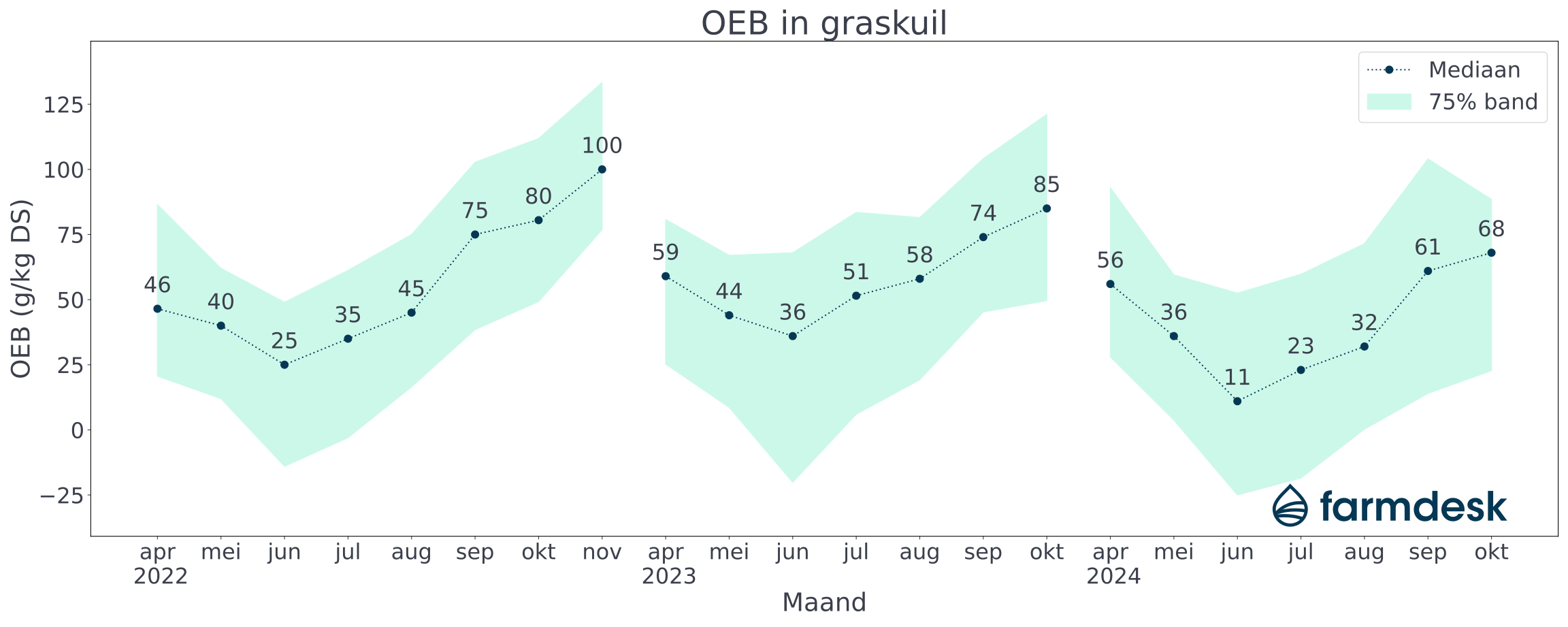 OEB in graskuil

Mediaan
75% band

OEB (g/kg DS)

125
100
75
50
25
0
−25

46
40
25
35
45
75
80
100
59
44
36
51
58
74
85
56
36
11
23
32
61
68

farmdesk

apr 2022
mei
jun
jul
aug
sep
okt
nov
apr 2023
mei
jun
jul
aug
sep
okt
apr 2024
mei
jun
jul
aug
sep
okt

Maand